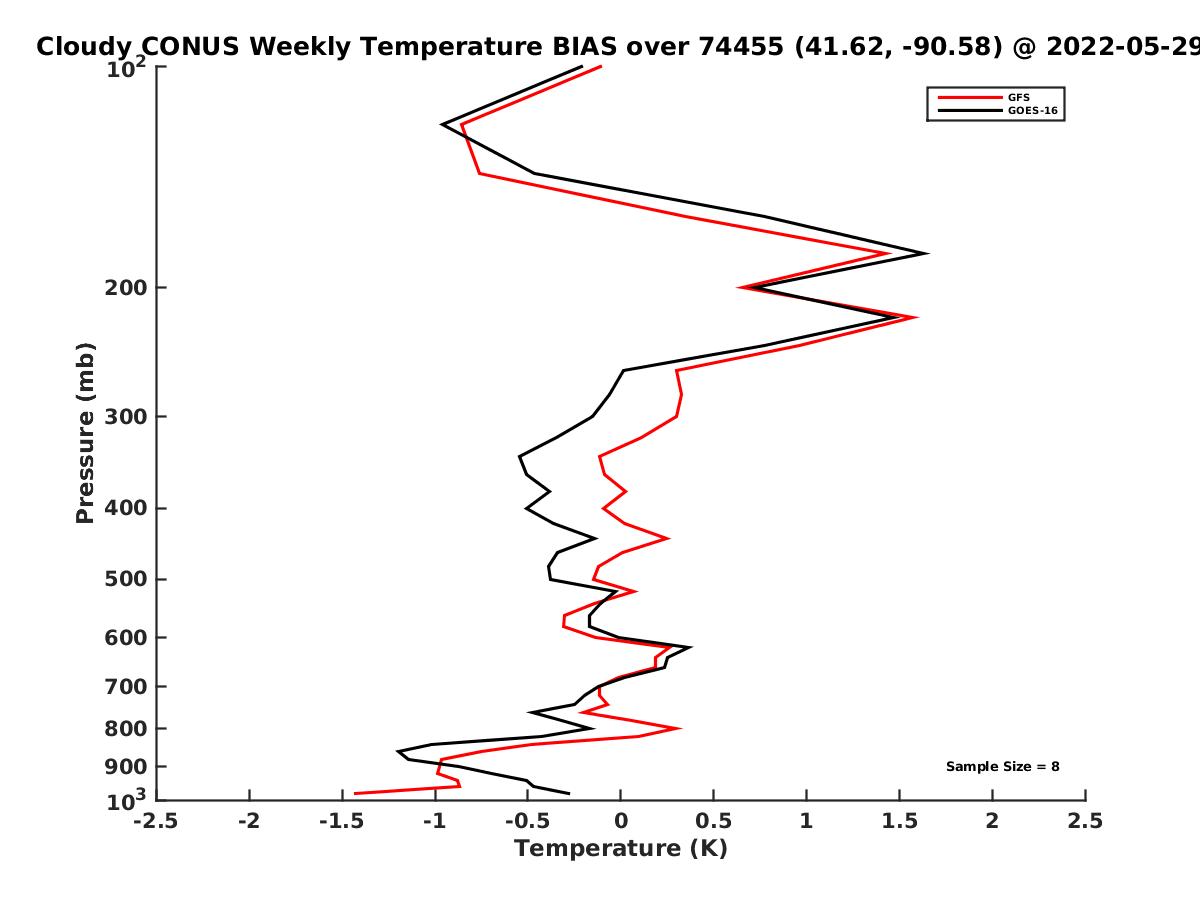 Cloudy CONUS Weekly Temperature BIAS over 74455 (41.62, -90.58) @ 2022-05-29

GFS
GOES-16

Pressure (mb)

$10^2$
200
300
400
500
600
700
800
900
$10^3$

Sample Size = 8

-2.5 -2 -1.5 -1 -0.5 0 0.5 1 1.5 2 2.5

Temperature (K)